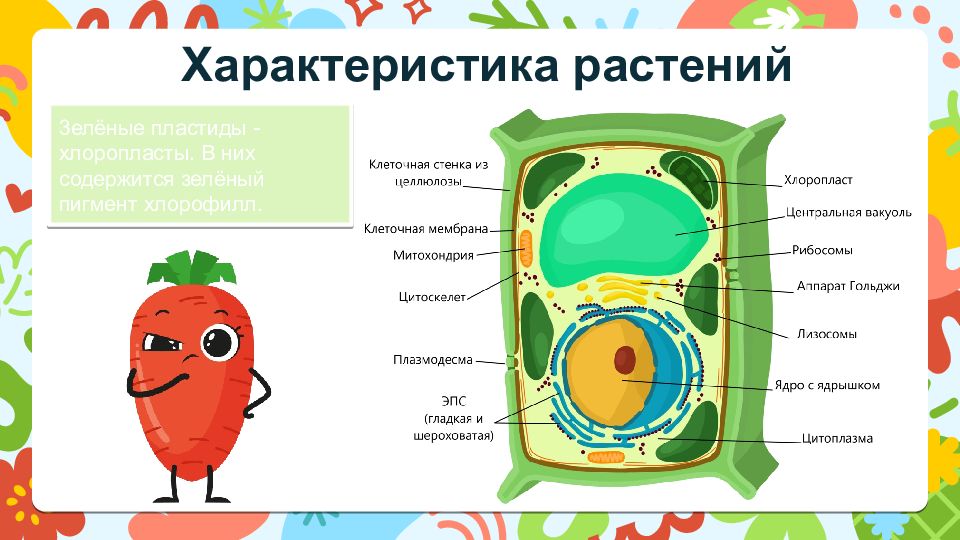 Характеристика растений

Зелёные пластиды - хлоропласты. В них содержится зелёный пигмент хлорофилл.

Клеточная стенка из целлюлозы
Клеточная мембрана
Митохондрия
Цитоскелет
Плазмодесма
ЭПС (гладкая и шероховатая)
Хлоропласт
Центральная вакуоль
Рибосомы
Аппарат Гольджи
Лизосомы
Ядро с ядрышком
Цитоплазма